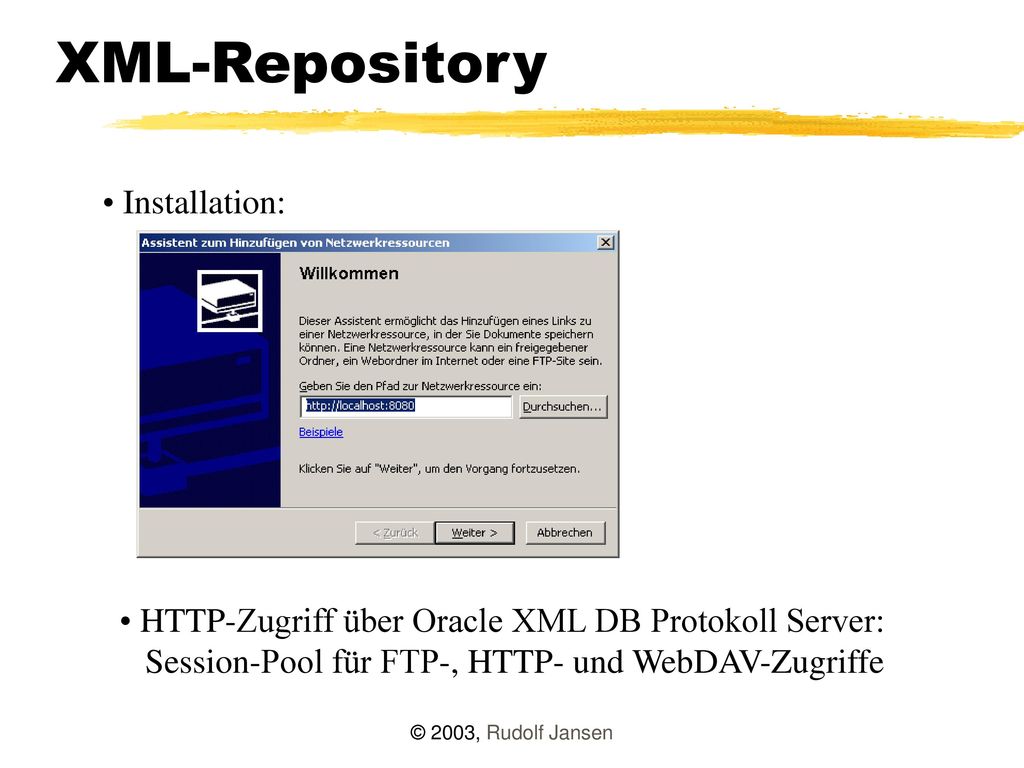 XML-Repository

• Installation:

Assistent zum Hinzufügen von Netzwerkressourcen

Willkommen

Dieser Assistent ermöglicht das Hinzufügen eines Links zu einer Netzwerkressource, in der Sie Dokumente speichern können. Eine Netzwerkressource kann ein freigegebener Ordner, ein Webordner im Internet oder eine FTP-Site sein.

Geben Sie den Pfad zur Netzwerkressource ein:

http://localhost:8080

Durchsuchen...

Beispiele

Klicken Sie auf "Weiter", um den Vorgang fortzusetzen.

< Zurück

Weiter >

Abbrechen

• HTTP-Zugriff über Oracle XML DB Protokoll Server: Session-Pool für FTP-, HTTP- und WebDAV-Zugriffe

© 2003, Rudolf Jansen